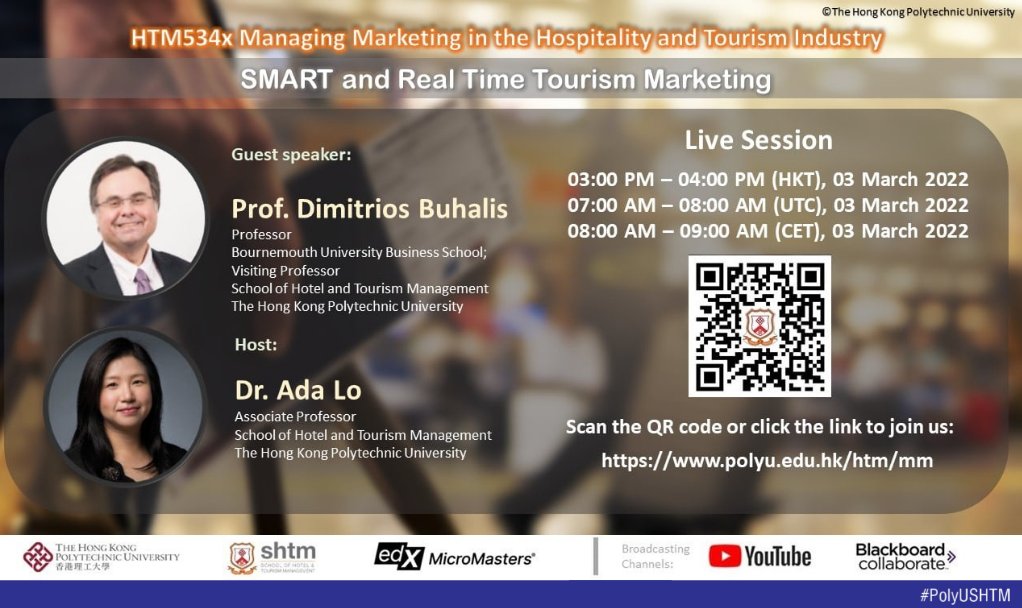 ©The Hong Kong Polytechnic University

HTM534x Managing Marketing in the Hospitality and Tourism Industry

SMART and Real Time Tourism Marketing

Guest speaker:

Prof. Dimitrios Buhalis
Professor
Bournemouth University Business School;
Visiting Professor
School of Hotel and Tourism Management
The Hong Kong Polytechnic University

Host:

Dr. Ada Lo
Associate Professor
School of Hotel and Tourism Management
The Hong Kong Polytechnic University

Live Session

03:00 PM – 04:00 PM (HKT), 03 March 2022
07:00 AM – 08:00 AM (UTC), 03 March 2022
08:00 AM – 09:00 AM (CET), 03 March 2022

Scan the QR code or click the link to join us:
https://www.polyu.edu.hk/htm/mm

THE HONG KONG POLYTECHNIC UNIVERSITY 香港理工大學

shtm SCHOOL OF HOTEL & TOURISM MANAGEMENT

edX MicroMasters®

Broadcasting Channels:

YouTube

Blackboard collaborate

#PolyUSHTM